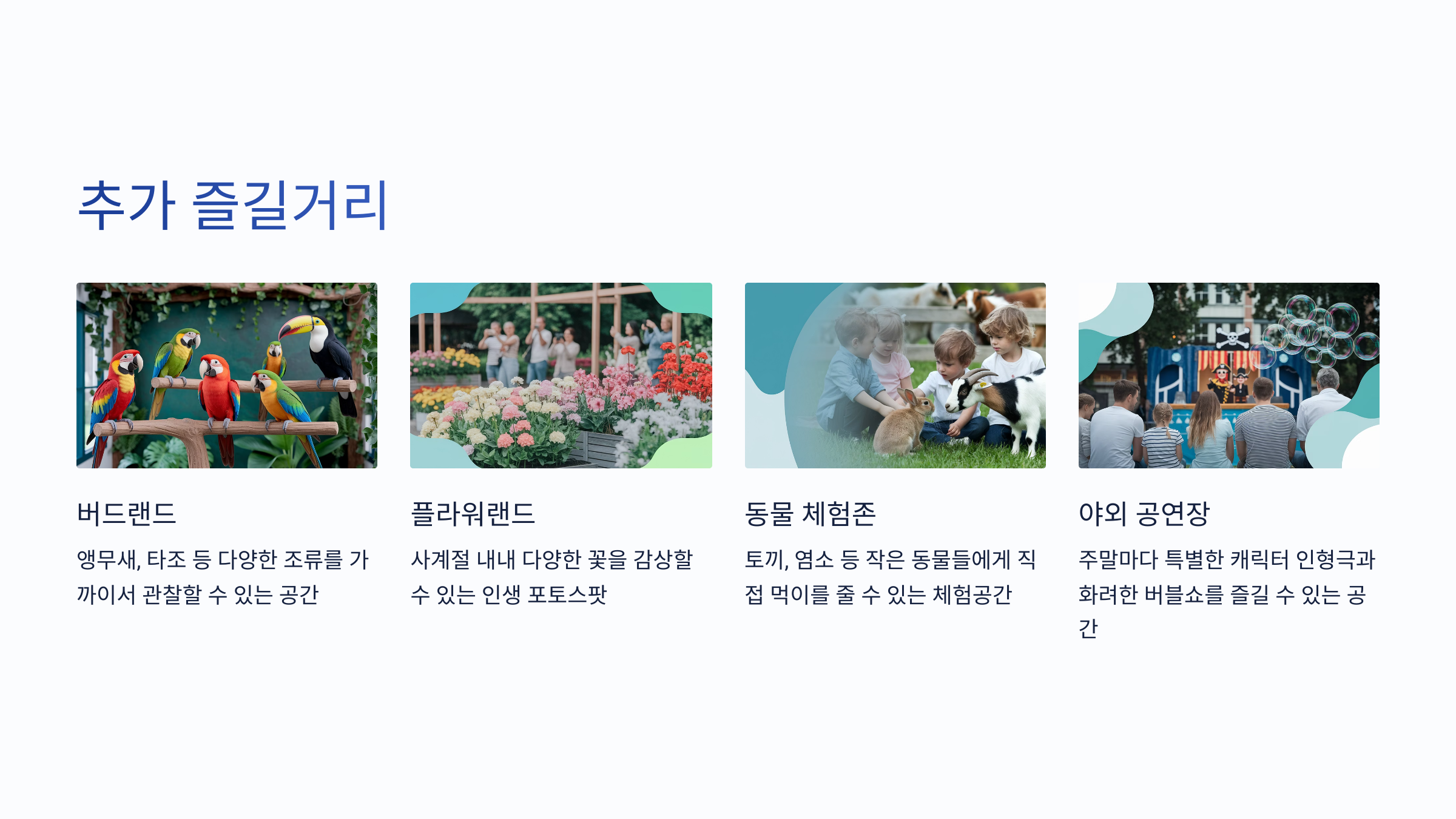 추가 즐길거리

버드랜드

앵무새, 타조 등 다양한 조류를 가까이서 관찰할 수 있는 공간

플라워랜드

사계절 내내 다양한 꽃을 감상할 수 있는 인생 포토스팟

동물 체험존

토끼, 염소 등 작은 동물들에게 직접 먹이를 줄 수 있는 체험공간

야외 공연장

주말마다 특별한 캐릭터 인형극과 화려한 버블쇼를 즐길 수 있는 공간